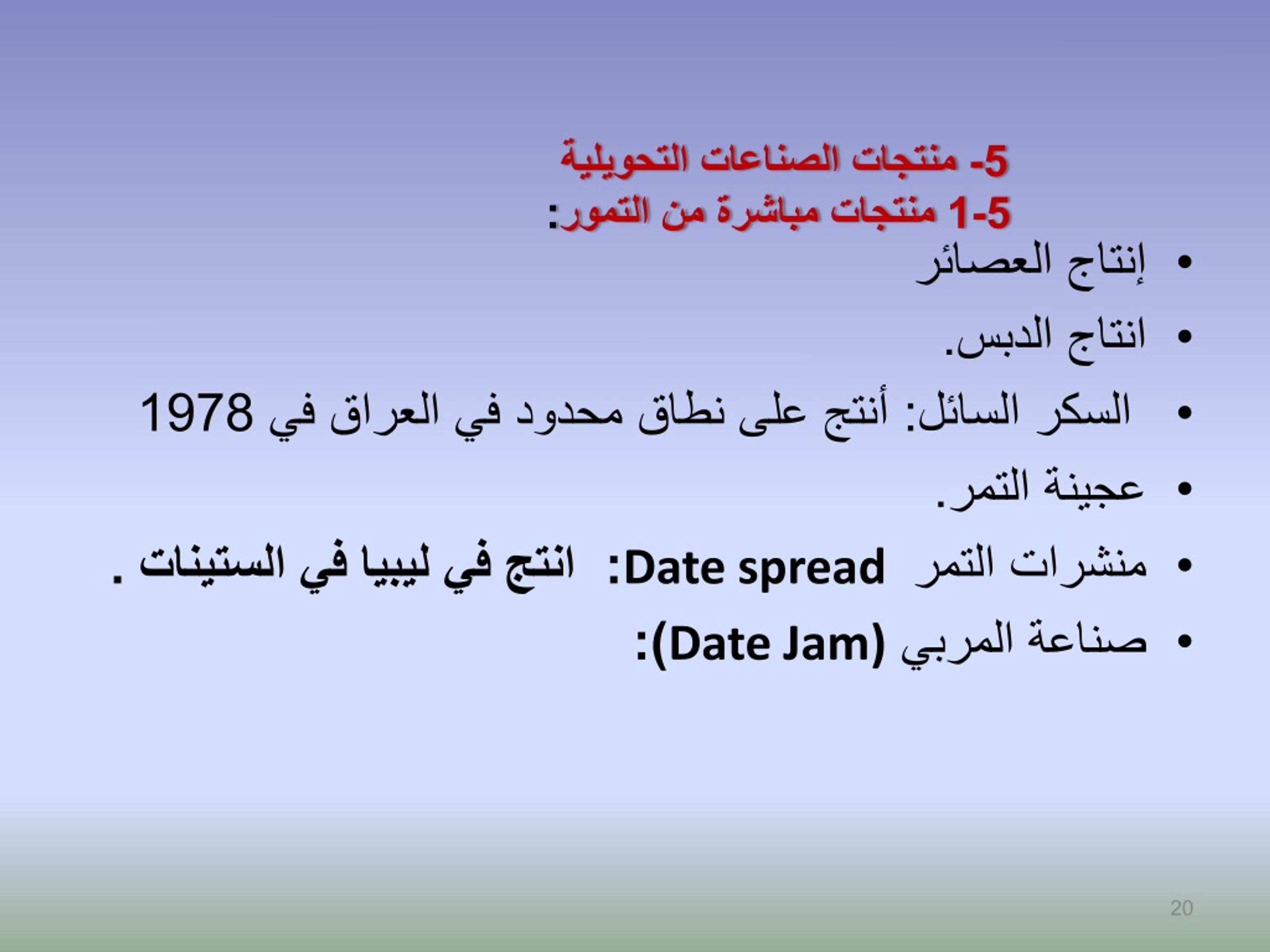 5- منتجات الصناعات التحويلية
5-1 منتجات مباشرة من التمور:

• إنتاج العصائر
• انتاج الدبس.
• السكر السائل: أنتج على نطاق محدود في العراق في 1978
• عجينة التمر.
• منشرات التمر Date spread: انتج في ليبيا في الستينات .
• صناعة المربي (Date Jam):

20